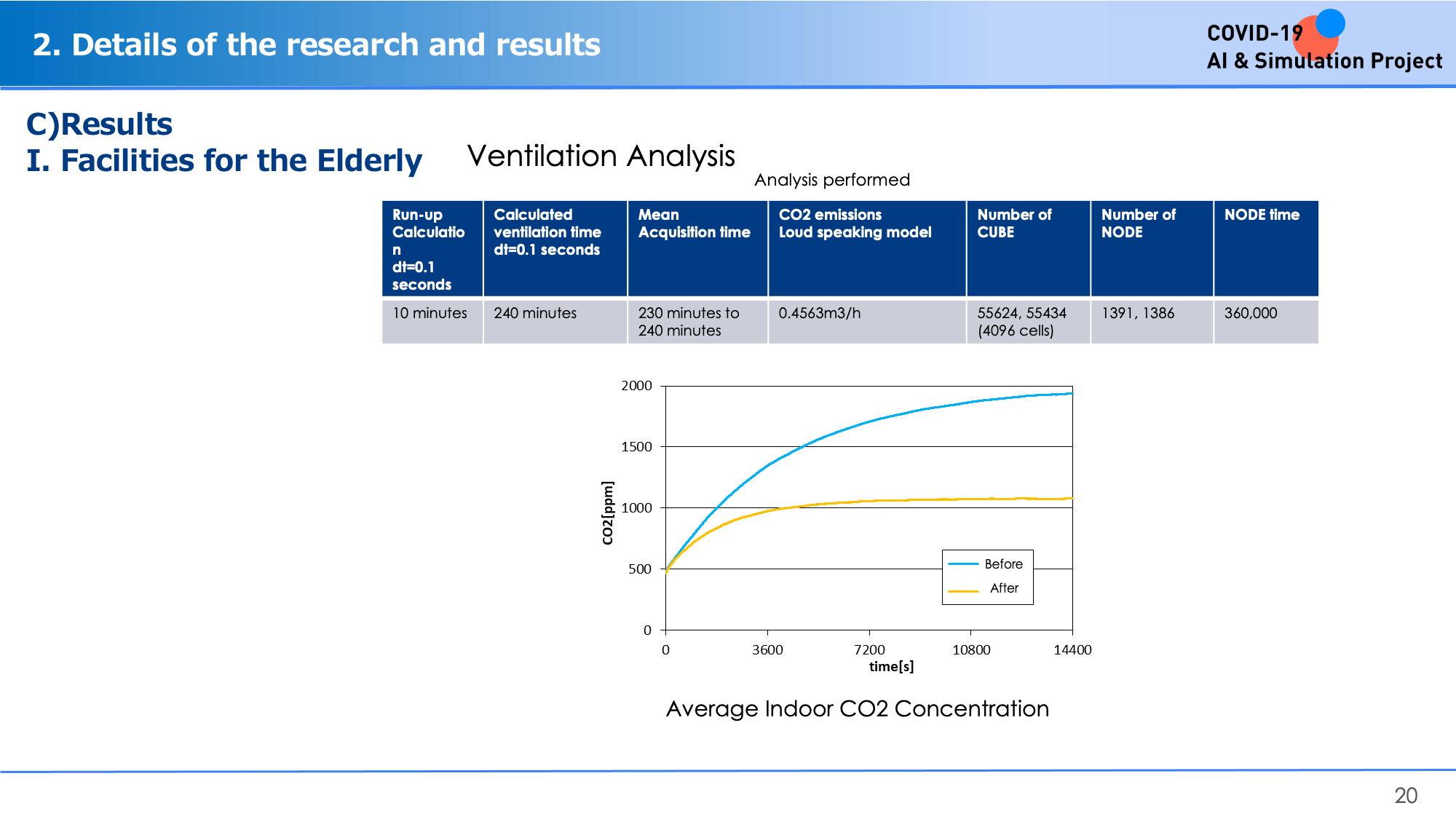 2. Details of the research and results

COVID-19
AI & Simulation Project

C)Results
I. Facilities for the Elderly

Ventilation Analysis

Analysis performed

| Run-up Calculation dt=0.1 seconds | Calculated ventilation time dt=0.1 seconds | Mean Acquisition time | CO2 emissions Loud speaking model | Number of CUBE | Number of NODE | NODE time |
|---|---|---|---|---|---|---|
| 10 minutes | 240 minutes | 230 minutes to 240 minutes | 0.4563m3/h | 55624, 55434 (4096 cells) | 1391, 1386 | 360,000 |

2000
1500
1000
500
0
CO2[ppm]
0
3600
7200
10800
14400
time[s]
Before
After

Average Indoor CO2 Concentration

20